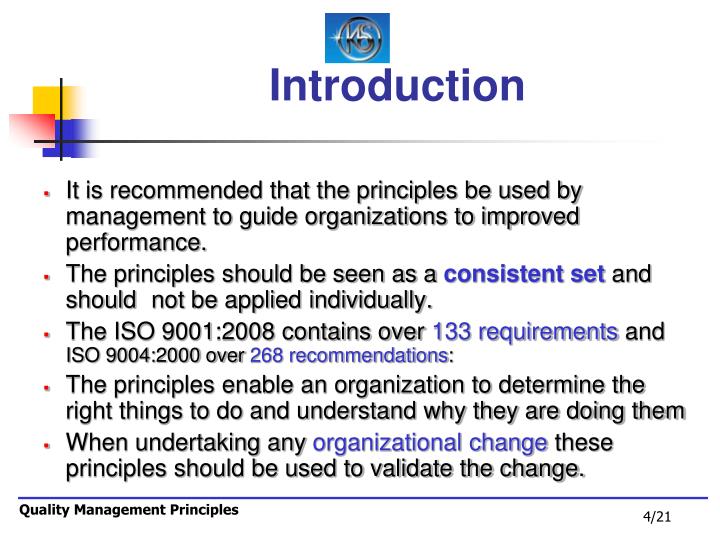 KS

Introduction

- It is recommended that the principles be used by management to guide organizations to improved performance.
- The principles should be seen as a consistent set and should  not be applied individually.
- The ISO 9001:2008 contains over 133 requirements and ISO 9004:2000 over 268 recommendations:
- The principles enable an organization to determine the right things to do and understand why they are doing them
- When undertaking any organizational change these principles should be used to validate the change.

Quality Management Principles

4/21